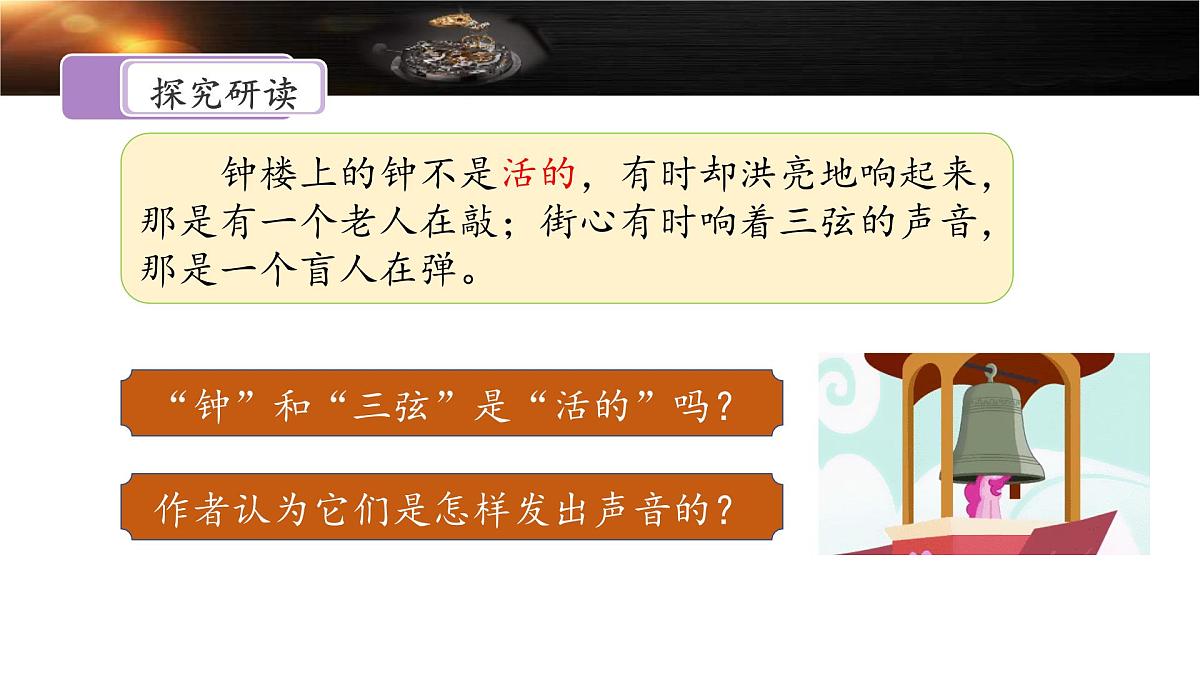 探究研读

钟楼上的钟不是活的，有时却洪亮地响起来，那是有一个老人在敲；街心有时响着三弦的声音，那是一个盲人在弹。

“钟”和“三弦”是“活的”吗？

作者认为它们是怎样发出声音的？